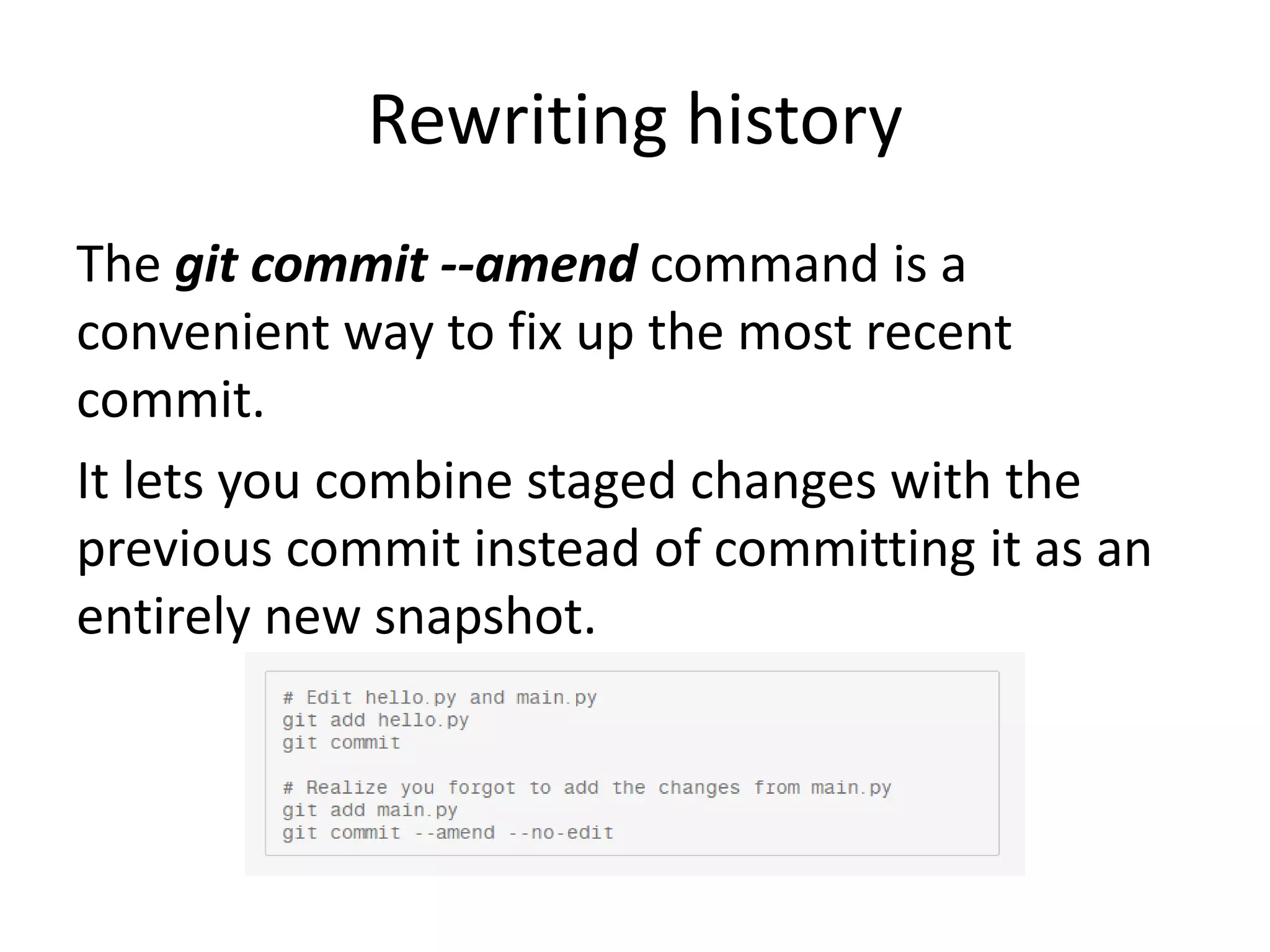 Rewriting history

The git commit --amend command is a convenient way to fix up the most recent commit.

It lets you combine staged changes with the previous commit instead of committing it as an entirely new snapshot.

# Edit hello.py and main.py
git add hello.py
git commit

# Realize you forgot to add the changes from main.py
git add main.py
git commit --amend --no-edit